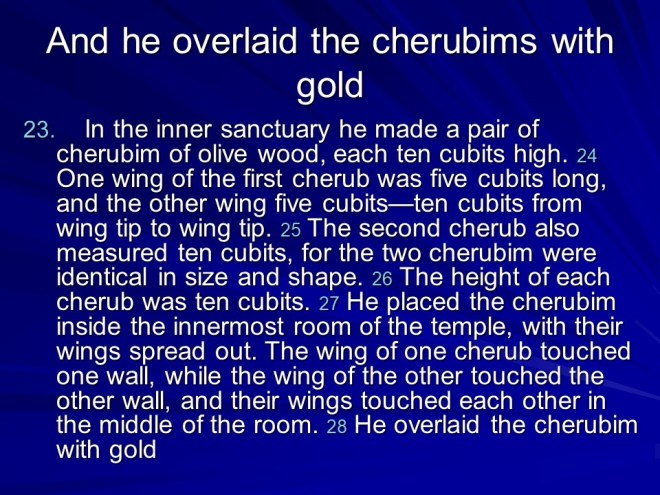 And he overlaid the cherubims with gold

23. In the inner sanctuary he made a pair of cherubim of olive wood, each ten cubits high. 24 One wing of the first cherub was five cubits long, and the other wing five cubits—ten cubits from wing tip to wing tip. 25 The second cherub also measured ten cubits, for the two cherubim were identical in size and shape. 26 The height of each cherub was ten cubits. 27 He placed the cherubim inside the innermost room of the temple, with their wings spread out. The wing of one cherub touched one wall, while the wing of the other touched the other wall, and their wings touched each other in the middle of the room. 28 He overlaid the cherubim with gold